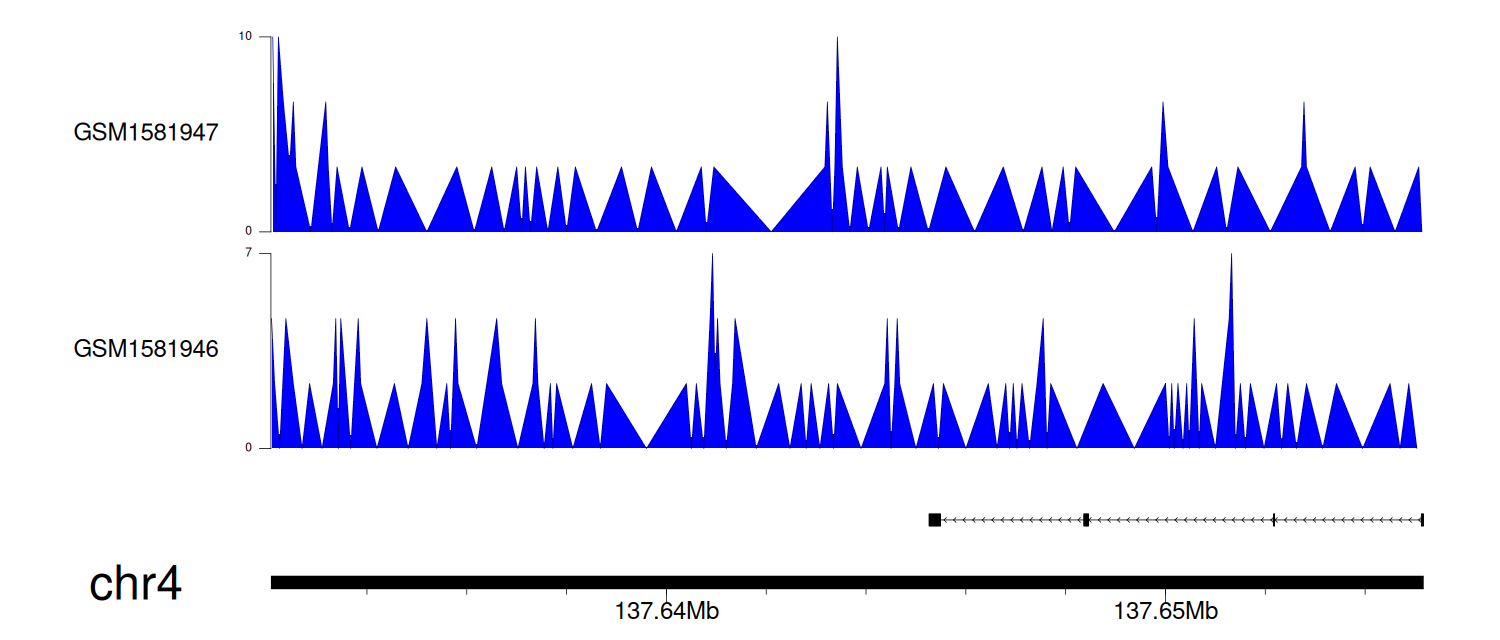 10
GSM1581947
0
7
GSM1581946
0
chr4
137.64Mb
137.65Mb